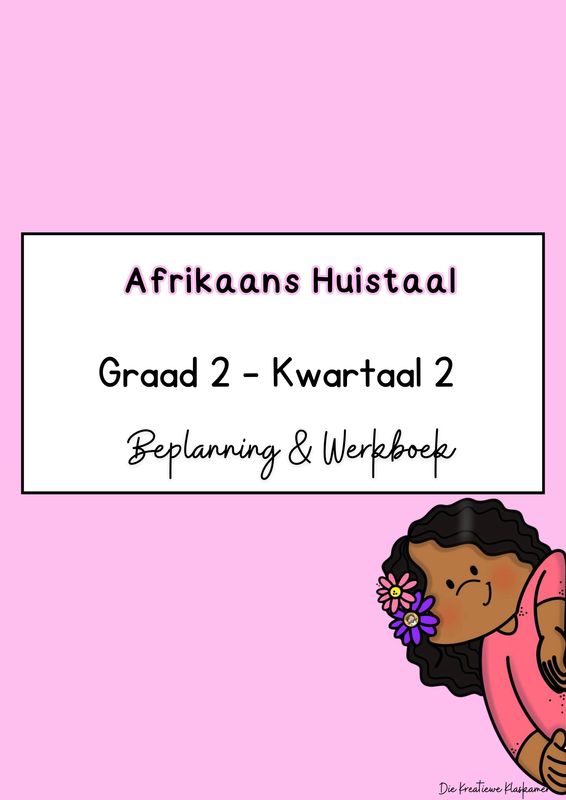 Afrikaans Huistaal

Graad 2 - Kwartaal 2

Beplanning & Werkboek

Die Kreatiewe Klaskamer